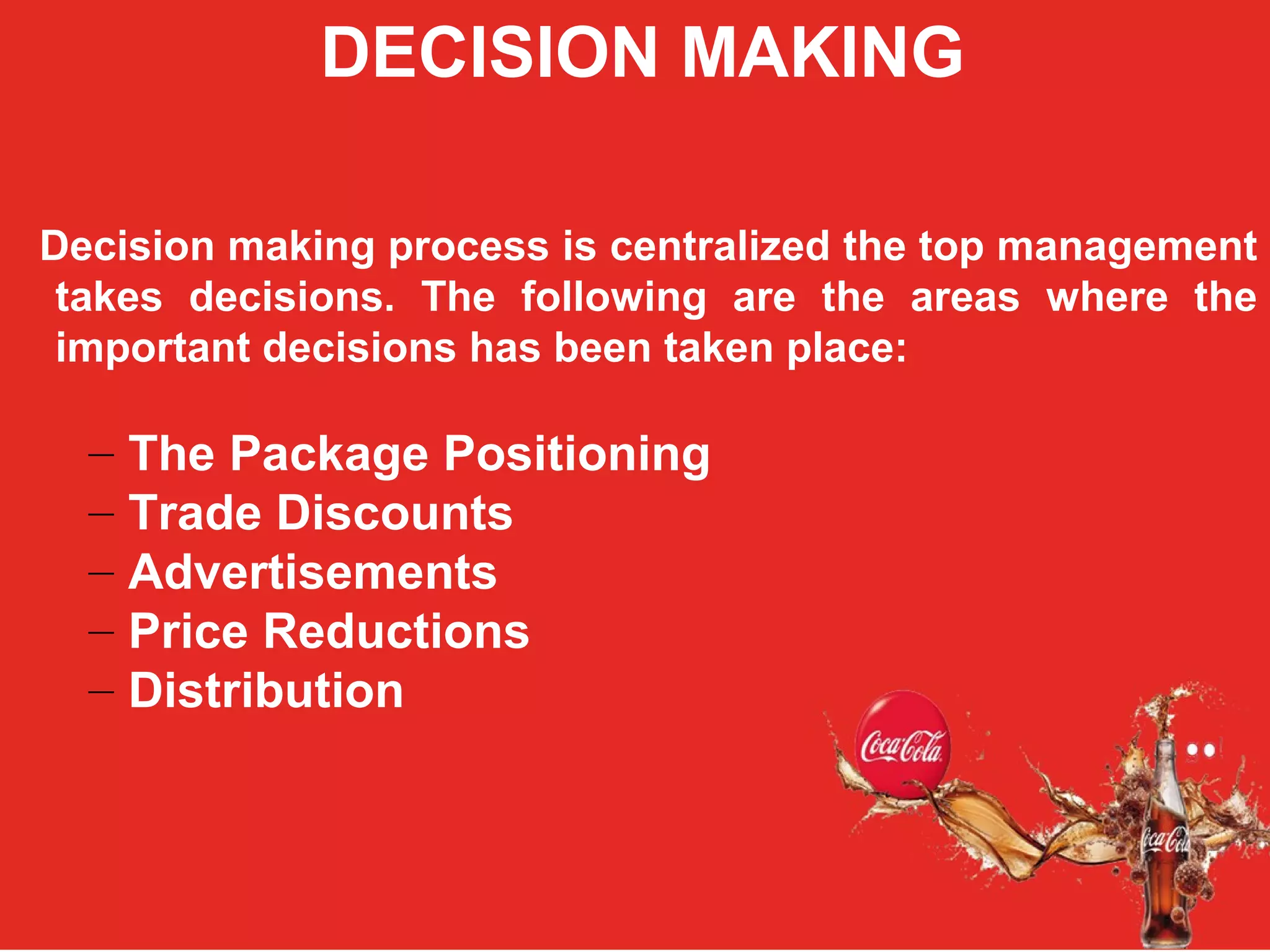 DECISION MAKING

Decision making process is centralized the top management takes decisions. The following are the areas where the important decisions has been taken place:

– The Package Positioning
– Trade Discounts
– Advertisements
– Price Reductions
– Distribution

Coca-Cola

Coca-Cola